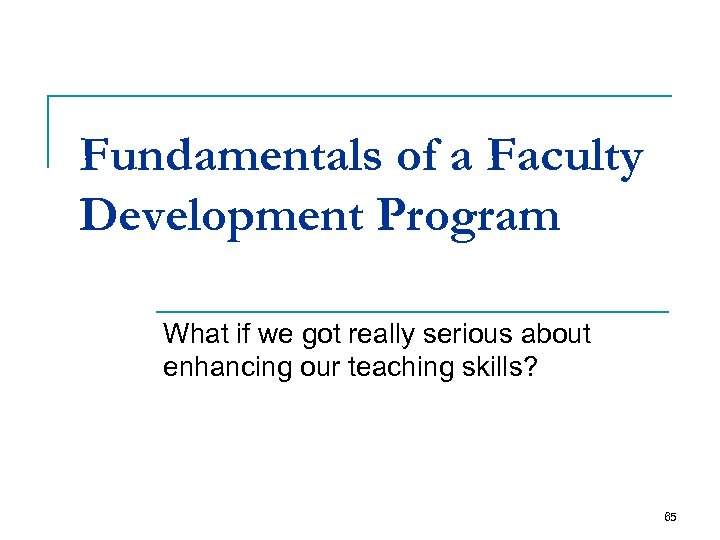 Fundamentals of a Faculty Development Program

What if we got really serious about enhancing our teaching skills?

65